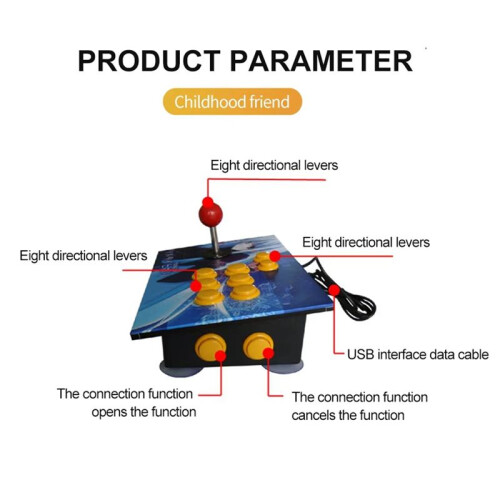 PRODUCT PARAMETER

Childhood friend

Eight directional levers

Eight directional levers

Eight directional levers

USB interface data cable

The connection function opens the function

The connection function cancels the function